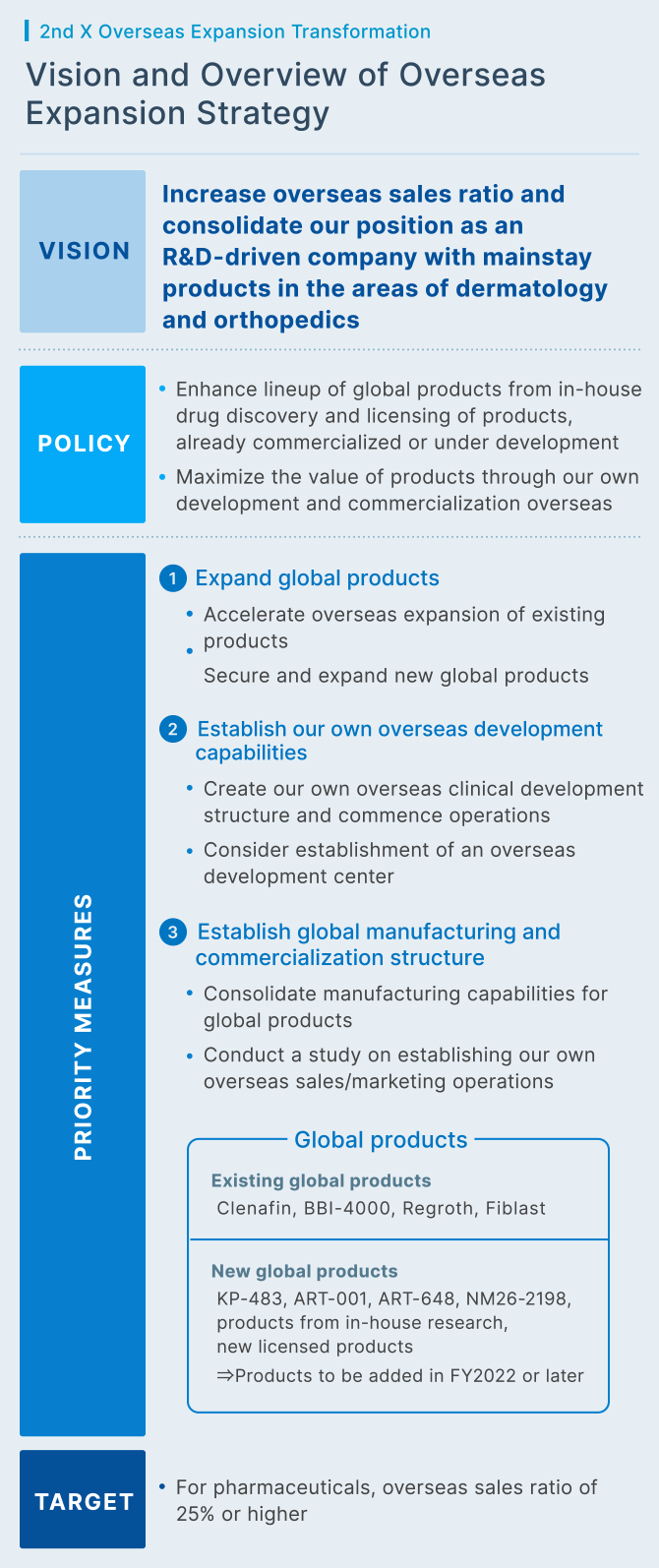 2nd X Overseas Expansion Transformation

Vision and Overview of Overseas Expansion Strategy

VISION

Increase overseas sales ratio and consolidate our position as an R&D-driven company with mainstay products in the areas of dermatology and orthopedics

POLICY

• Enhance lineup of global products from in-house drug discovery and licensing of products, already commercialized or under development
• Maximize the value of products through our own development and commercialization overseas

PRIORITY MEASURES

1 Expand global products
• Accelerate overseas expansion of existing products
• Secure and expand new global products

2 Establish our own overseas development capabilities
• Create our own overseas clinical development structure and commence operations
• Consider establishment of an overseas development center

3 Establish global manufacturing and commercialization structure
• Consolidate manufacturing capabilities for global products
• Conduct a study on establishing our own overseas sales/marketing operations

Global products

Existing global products
Clenafin, BBI-4000, Regroth, Fiblast

New global products
KP-483, ART-001, ART-648, NM26-2198, products from in-house research, new licensed products
⇒Products to be added in FY2022 or later

TARGET

• For pharmaceuticals, overseas sales ratio of 25% or higher